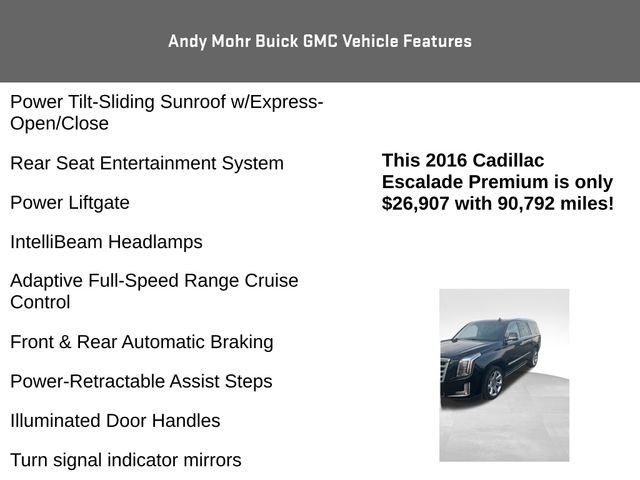 Andy Mohr Buick GMC Vehicle Features

Power Tilt-Sliding Sunroof w/Express-Open/Close

Rear Seat Entertainment System

Power Liftgate

IntelliBeam Headlamps

Adaptive Full-Speed Range Cruise Control

Front & Rear Automatic Braking

Power-Retractable Assist Steps

Illuminated Door Handles

Turn signal indicator mirrors

This 2016 Cadillac Escalade Premium is only $26,907 with 90,792 miles!